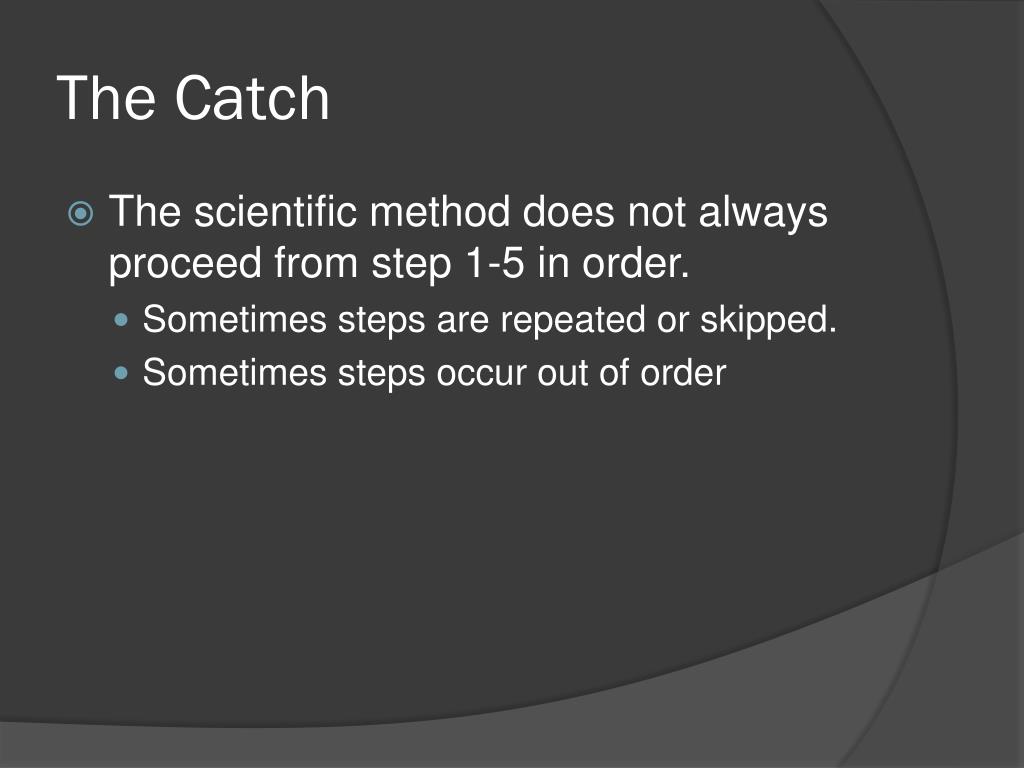 The Catch

The scientific method does not always proceed from step 1-5 in order.

Sometimes steps are repeated or skipped.

Sometimes steps occur out of order